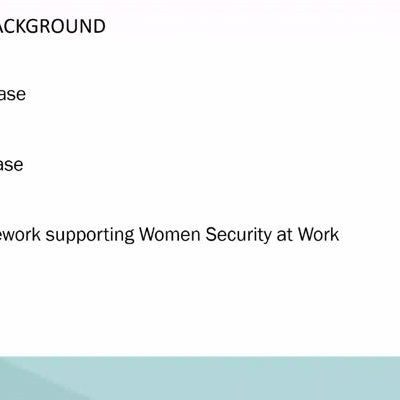 ACKGROUND

ase

ase

ework supporting Women Security at Work